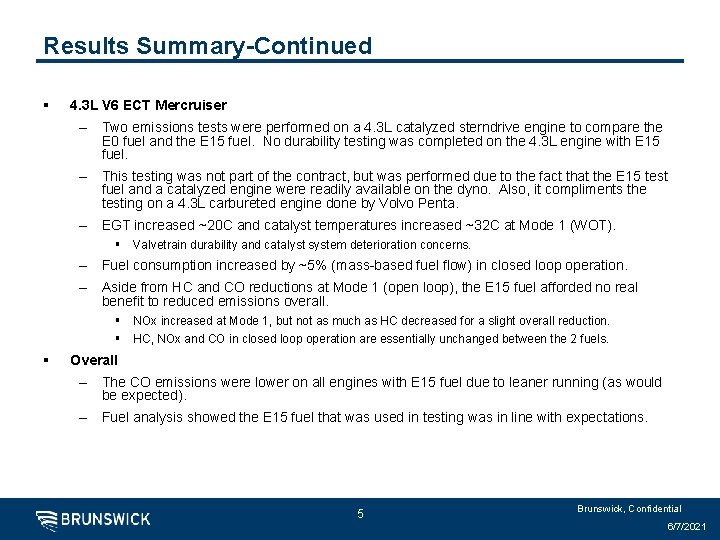 Results Summary-Continued

▪ 4.3L V6 ECT Mercruiser

– Two emissions tests were performed on a 4.3L catalyzed sterndrive engine to compare the E0 fuel and the E15 fuel. No durability testing was completed on the 4.3L engine with E15 fuel.

– This testing was not part of the contract, but was performed due to the fact that the E15 test fuel and a catalyzed engine were readily available on the dyno. Also, it compliments the testing on a 4.3L carbureted engine done by Volvo Penta.

– EGT increased ~20C and catalyst temperatures increased ~32C at Mode 1 (WOT).

▪ Valvetrain durability and catalyst system deterioration concerns.

– Fuel consumption increased by ~5% (mass-based fuel flow) in closed loop operation.

– Aside from HC and CO reductions at Mode 1 (open loop), the E15 fuel afforded no real benefit to reduced emissions overall.

▪ NOx increased at Mode 1, but not as much as HC decreased for a slight overall reduction.

▪ HC, NOx and CO in closed loop operation are essentially unchanged between the 2 fuels.

▪ Overall

– The CO emissions were lower on all engines with E15 fuel due to leaner running (as would be expected).

– Fuel analysis showed the E15 fuel that was used in testing was in line with expectations.

BRUNSWICK

5

Brunswick, Confidential

6/7/2021